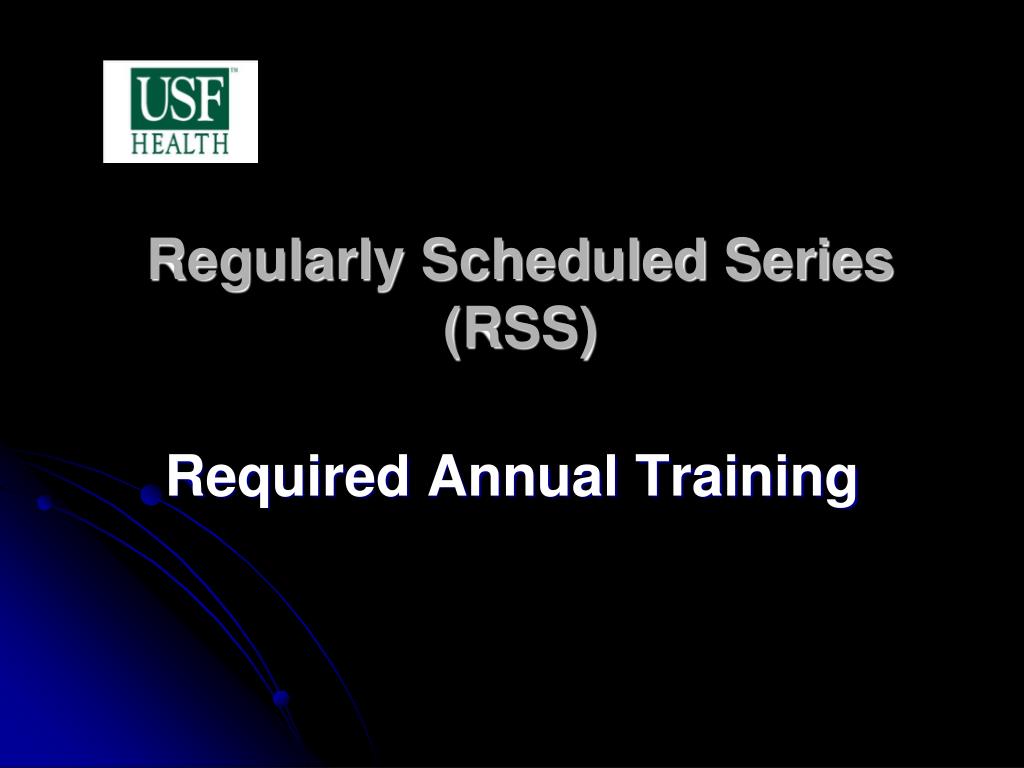 USF™
HEALTH

Regularly Scheduled Series (RSS)

Required Annual Training